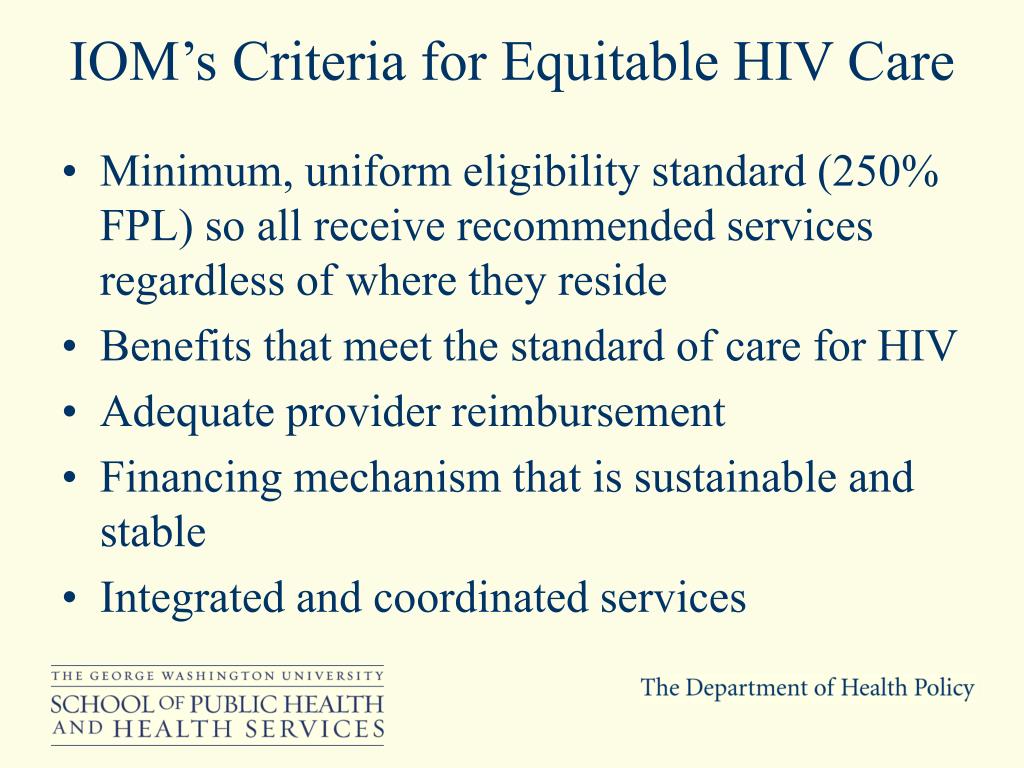 IOM's Criteria for Equitable HIV Care

• Minimum, uniform eligibility standard (250% FPL) so all receive recommended services regardless of where they reside
• Benefits that meet the standard of care for HIV
• Adequate provider reimbursement
• Financing mechanism that is sustainable and stable
• Integrated and coordinated services

THE GEORGE WASHINGTON UNIVERSITY
SCHOOL OF PUBLIC HEALTH AND HEALTH SERVICES

The Department of Health Policy